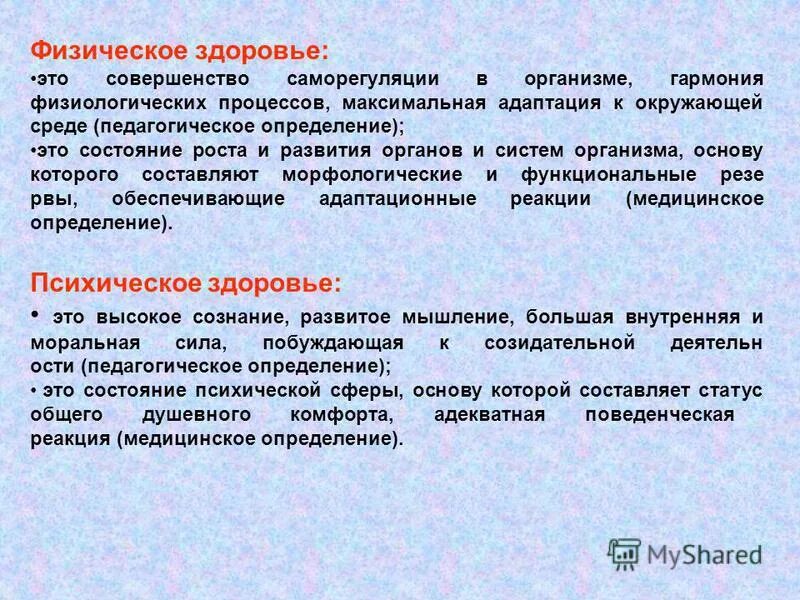 Физическое здоровье:
•это совершенство саморегуляции в организме, гармония физиологических процессов, максимальная адаптация к окружающей среде (педагогическое определение);
•это состояние роста и развития органов и систем организма, основу которого составляют морфологические и функциональные резе рвы, обеспечивающие адаптационные реакции (медицинское определение).

Психическое здоровье:
• это высокое сознание, развитое мышление, большая внутренняя и моральная сила, побуждающая к созидательной деятельн ости (педагогическое определение);
• это состояние психической сферы, основу которой составляет статус общего душевного комфорта, адекватная поведенческая реакция (медицинское определение).

MyShared